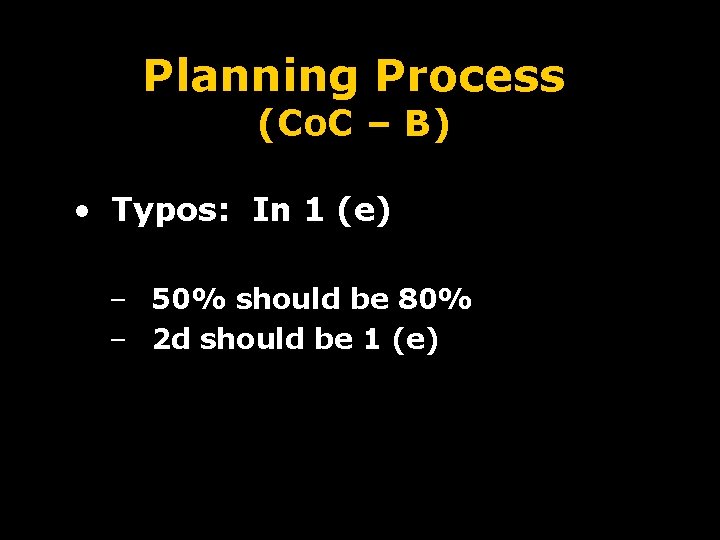 Planning Process
(CoC – B)

• Typos: In 1 (e)

– 50% should be 80%
– 2d should be 1 (e)